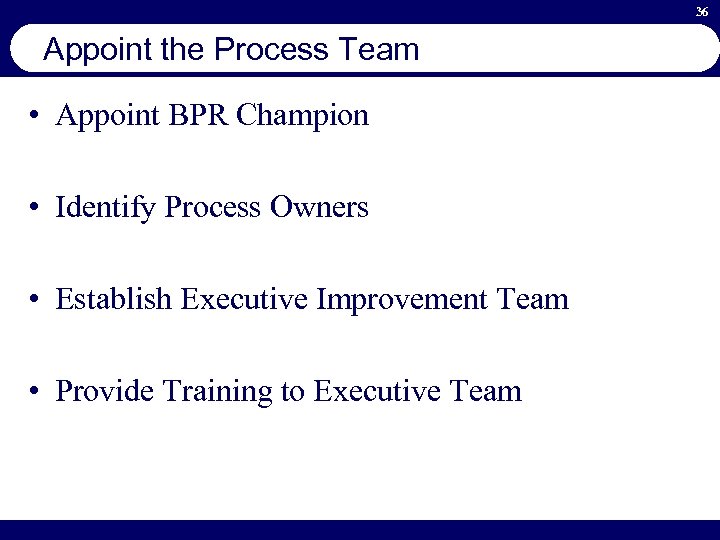 36

Appoint the Process Team

• Appoint BPR Champion

• Identify Process Owners

• Establish Executive Improvement Team

• Provide Training to Executive Team